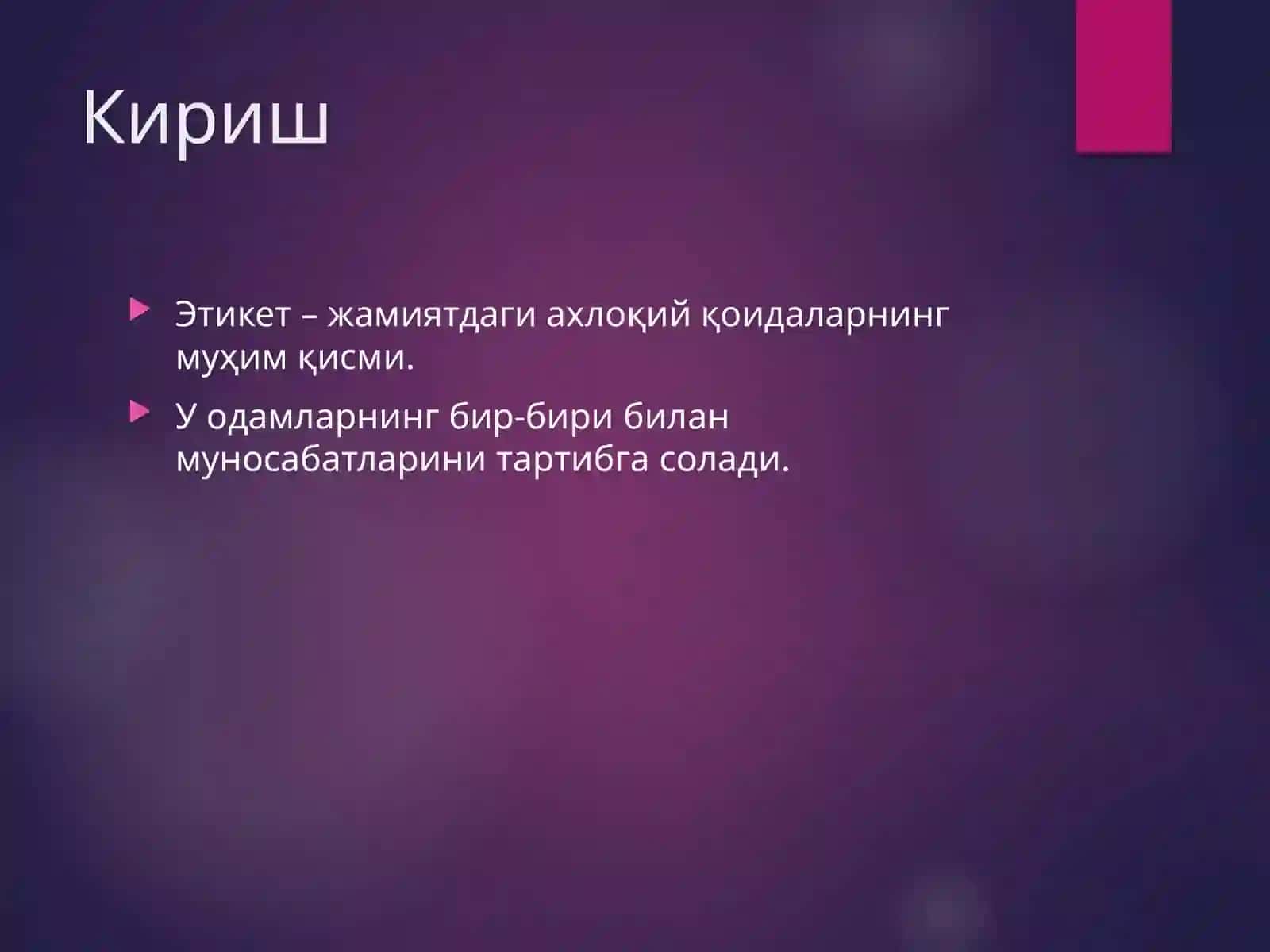 Кириш

Этикет – жамиятдаги ахлоқий қоидаларнинг муҳим қисми.

У одамларнинг бир-бири билан муносабатларини тартибга солади.